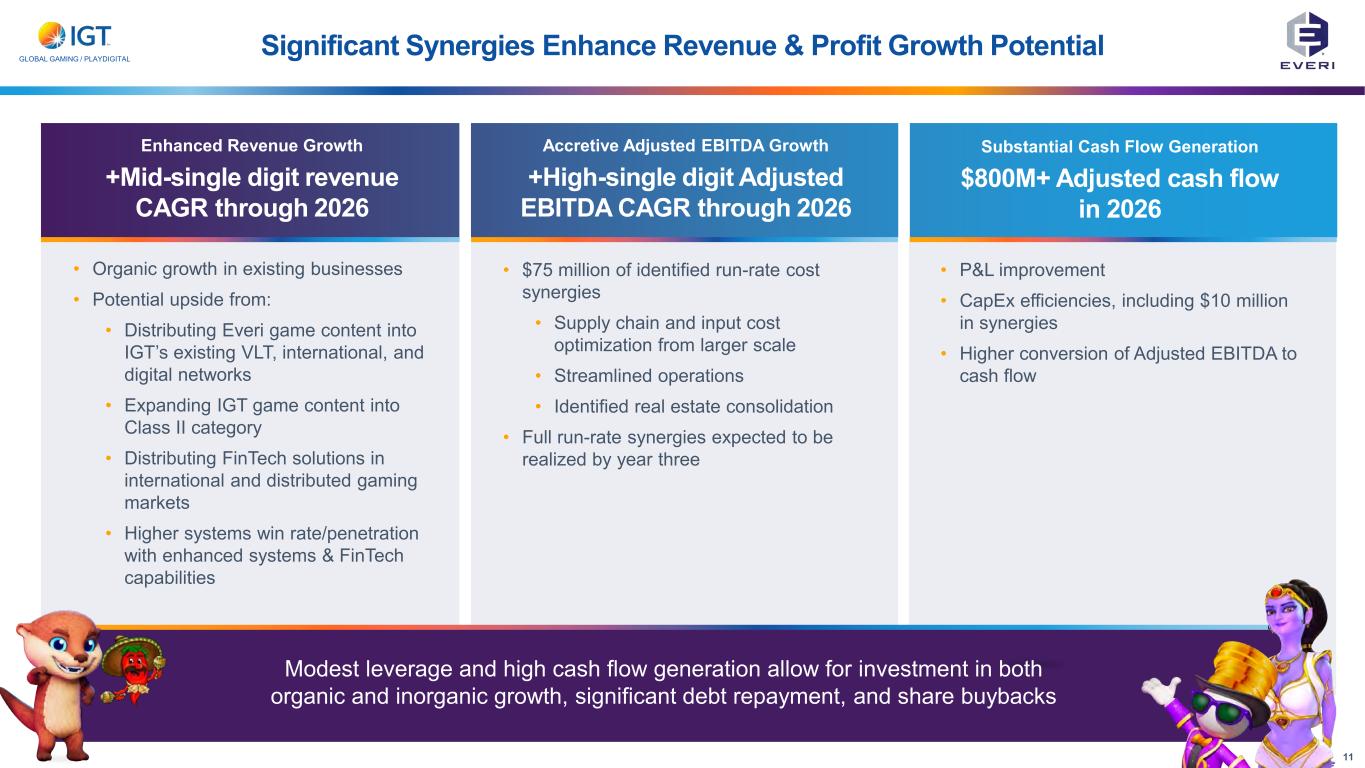 IGT
GLOBAL GAMING / PLAYDIGITAL

Significant Synergies Enhance Revenue & Profit Growth Potential

EVERI

Enhanced Revenue Growth
+Mid-single digit revenue CAGR through 2026

• Organic growth in existing businesses
• Potential upside from:
• Distributing Everi game content into IGT's existing VLT, international, and digital networks
• Expanding IGT game content into Class II category
• Distributing FinTech solutions in international and distributed gaming markets
• Higher systems win rate/penetration with enhanced systems & FinTech capabilities

Accretive Adjusted EBITDA Growth
+High-single digit Adjusted EBITDA CAGR through 2026

• $75 million of identified run-rate cost synergies
• Supply chain and input cost optimization from larger scale
• Streamlined operations
• Identified real estate consolidation
• Full run-rate synergies expected to be realized by year three

Substantial Cash Flow Generation
$800M+ Adjusted cash flow in 2026

• P&L improvement
• CapEx efficiencies, including $10 million in synergies
• Higher conversion of Adjusted EBITDA to cash flow

Modest leverage and high cash flow generation allow for investment in both organic and inorganic growth, significant debt repayment, and share buybacks

11